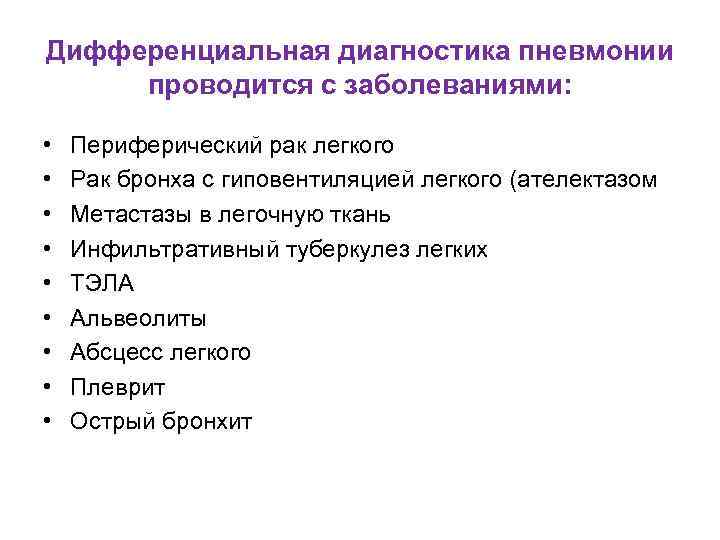 Дифференциальная диагностика пневмонии проводится с заболеваниями:

• Периферический рак легкого
• Рак бронха с гиповентиляцией легкого (ателектазом
• Метастазы в легочную ткань
• Инфильтративный туберкулез легких
• ТЭЛА
• Альвеолиты
• Абсцесс легкого
• Плеврит
• Острый бронхит